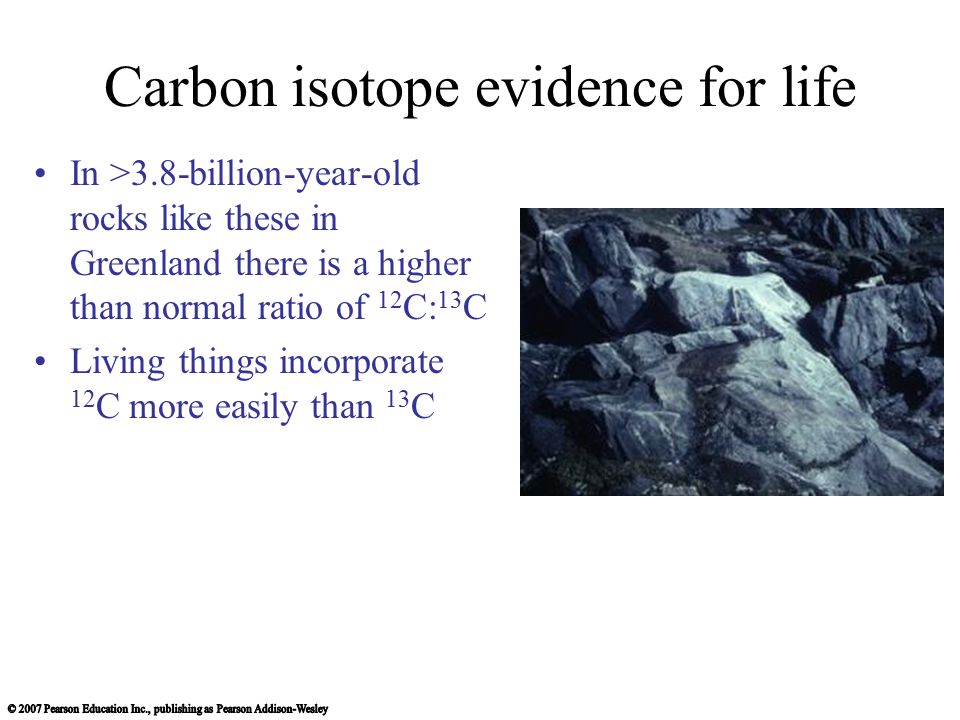 Carbon isotope evidence for life

• In >3.8-billion-year-old rocks like these in Greenland there is a higher than normal ratio of $^{12}C$:$^{13}C$

• Living things incorporate $^{12}C$ more easily than $^{13}C$

© 2007 Pearson Education Inc., publishing as Pearson Addison-Wesley